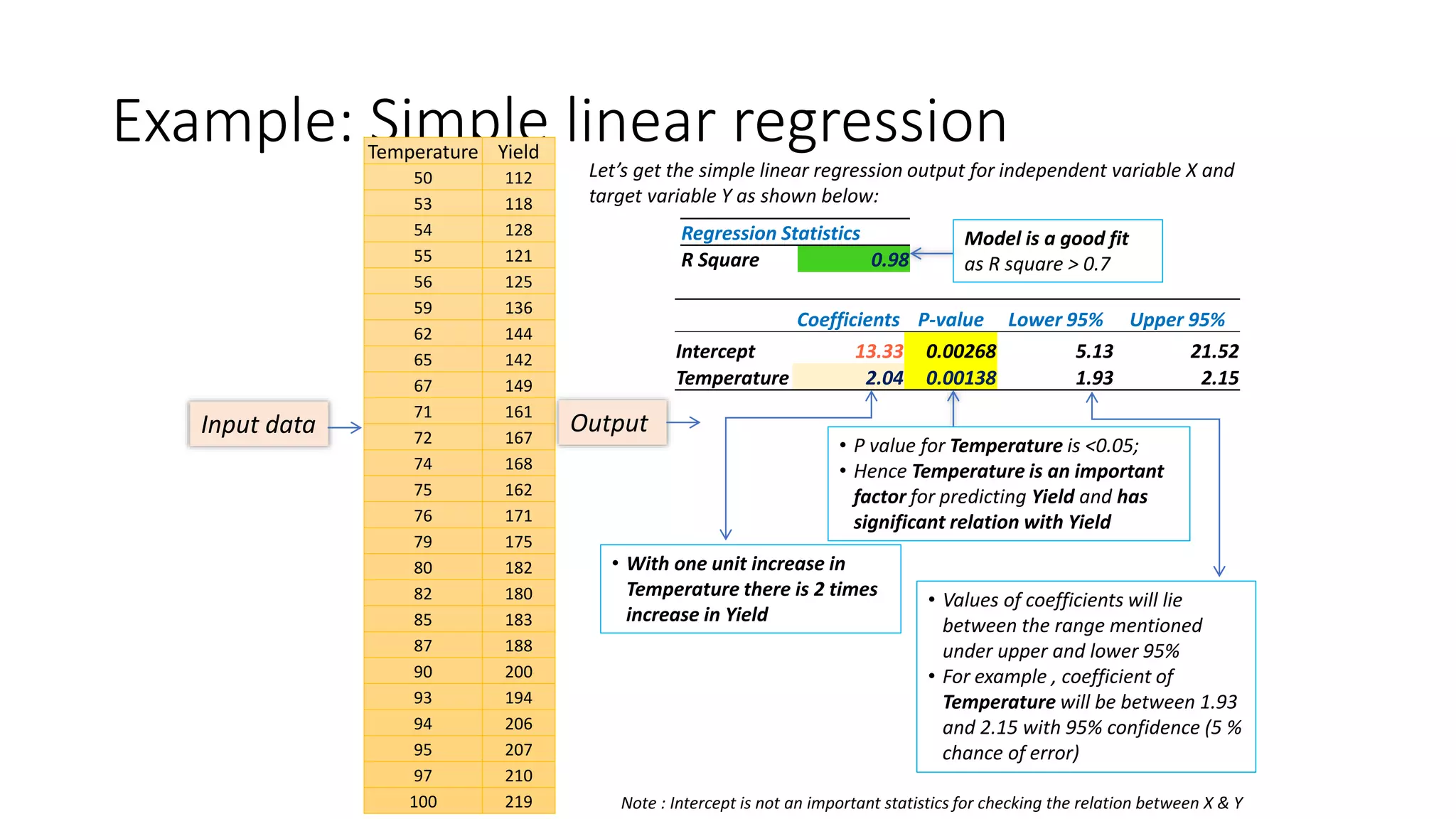 Example: Simple linear regression

Input data

| Temperature | Yield |
|---|---|
| 50 | 112 |
| 53 | 118 |
| 54 | 128 |
| 55 | 121 |
| 56 | 125 |
| 59 | 136 |
| 62 | 144 |
| 65 | 142 |
| 67 | 149 |
| 71 | 161 |
| 72 | 167 |
| 74 | 168 |
| 75 | 162 |
| 76 | 171 |
| 79 | 175 |
| 80 | 182 |
| 82 | 180 |
| 85 | 183 |
| 87 | 188 |
| 90 | 200 |
| 93 | 194 |
| 94 | 206 |
| 95 | 207 |
| 97 | 210 |
| 100 | 219 |

Output

Let's get the simple linear regression output for independent variable X and target variable Y as shown below:

| Regression Statistics | |
|---|---|
| R Square | 0.98 |

Model is a good fit as R square > 0.7

| | Coefficients | P-value | Lower 95% | Upper 95% |
|---|---|---|---|---|
| Intercept | 13.33 | 0.00268 | 5.13 | 21.52 |
| Temperature | 2.04 | 0.00138 | 1.93 | 2.15 |

• P value for Temperature is <0.05;
• Hence Temperature is an important factor for predicting Yield and has significant relation with Yield

• With one unit increase in Temperature there is 2 times increase in Yield

• Values of coefficients will lie between the range mentioned under upper and lower 95%
• For example , coefficient of Temperature will be between 1.93 and 2.15 with 95% confidence (5 % chance of error)

Note : Intercept is not an important statistics for checking the relation between X & Y